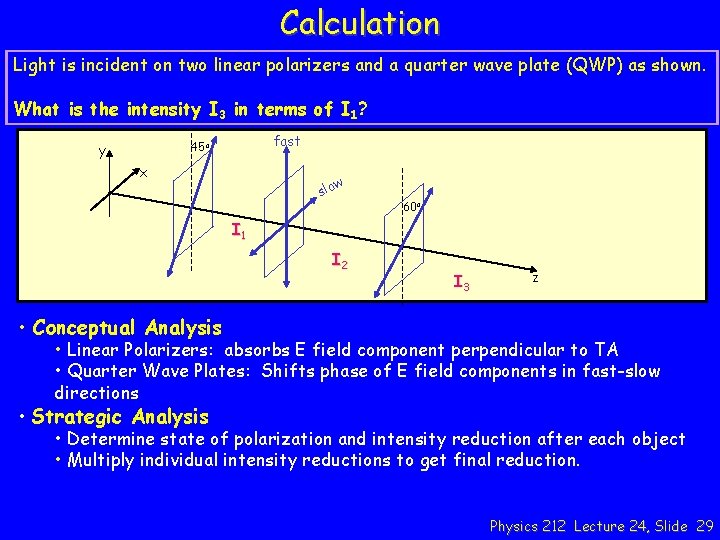 Calculation

Light is incident on two linear polarizers and a quarter wave plate (QWP) as shown.

What is the intensity $I_3$ in terms of $I_1$?

y
x
45°
fast
slow
60°
$I_1$
$I_2$
$I_3$
z

• Conceptual Analysis
• Linear Polarizers: absorbs E field component perpendicular to TA
• Quarter Wave Plates: Shifts phase of E field components in fast-slow directions

• Strategic Analysis
• Determine state of polarization and intensity reduction after each object
• Multiply individual intensity reductions to get final reduction.

Physics 212 Lecture 24, Slide 29